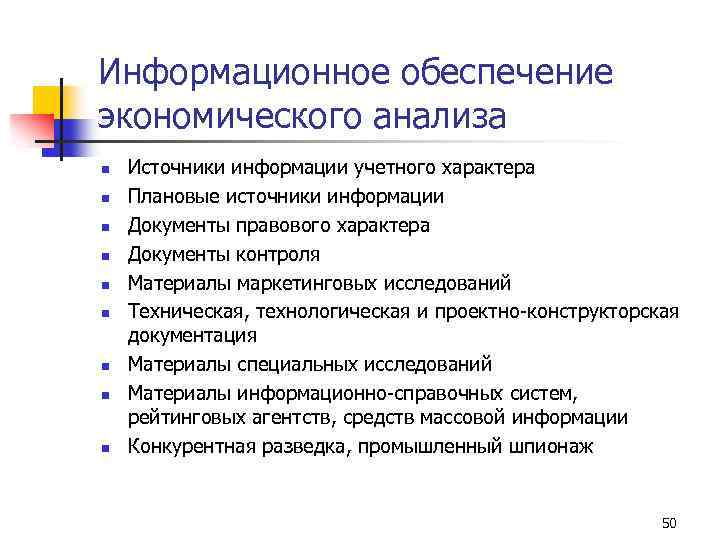 Информационное обеспечение экономического анализа

- Источники информации учетного характера
- Плановые источники информации
- Документы правового характера
- Документы контроля
- Материалы маркетинговых исследований
- Техническая, технологическая и проектно-конструкторская документация
- Материалы специальных исследований
- Материалы информационно-справочных систем, рейтинговых агентств, средств массовой информации
- Конкурентная разведка, промышленный шпионаж

50